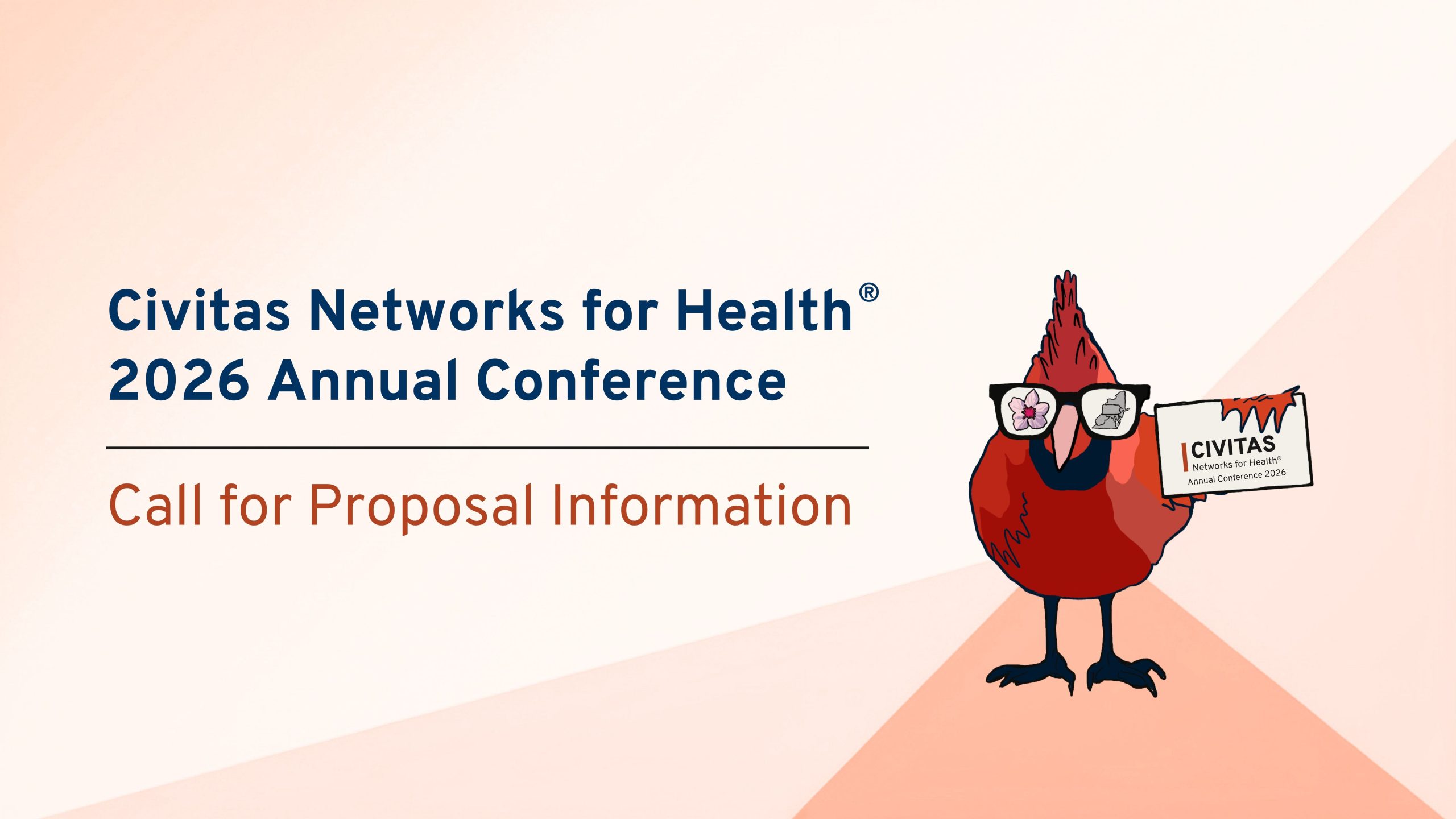 Civitas Networks for Health®
2026 Annual Conference

Call for Proposal Information

CIVITAS
Networks for Health®
Annual Conference 2026